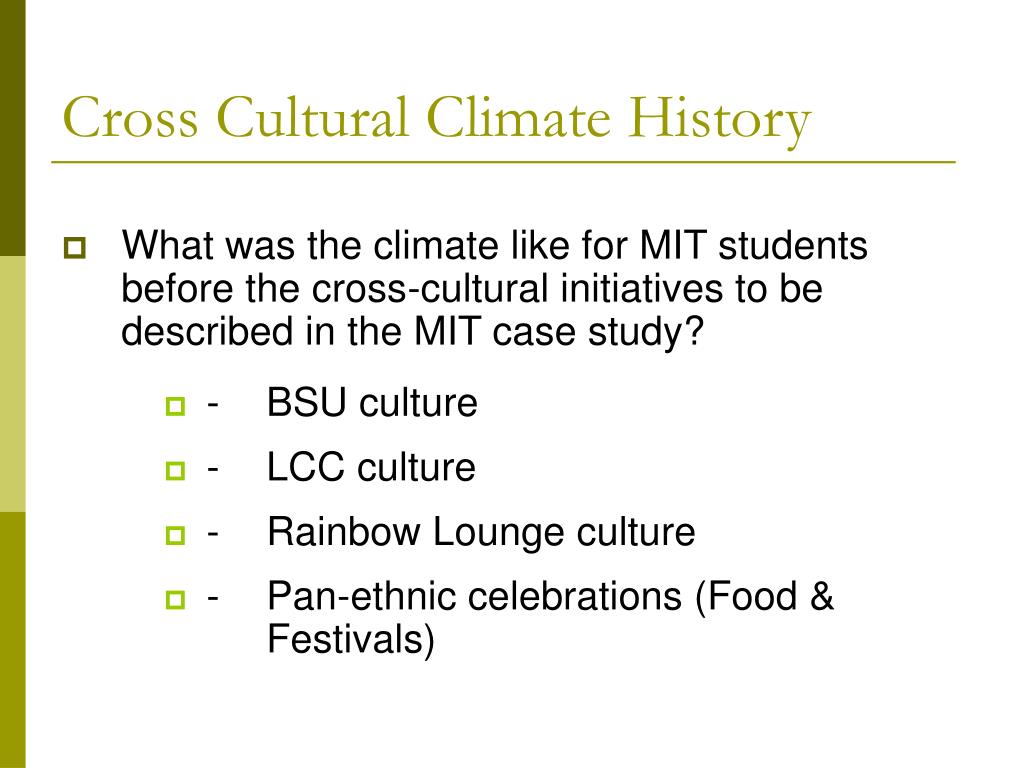 Cross Cultural Climate History

What was the climate like for MIT students before the cross-cultural initiatives to be described in the MIT case study?

- BSU culture

- LCC culture

- Rainbow Lounge culture

- Pan-ethnic celebrations (Food & Festivals)